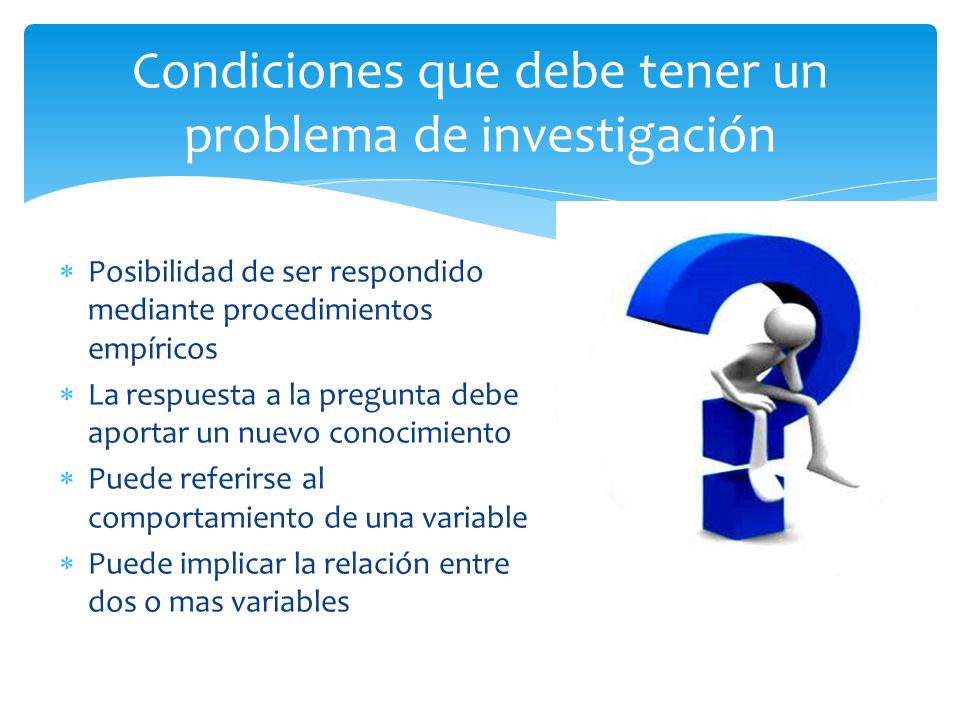 Condiciones que debe tener un problema de investigación

* Posibilidad de ser respondido mediante procedimientos empíricos
* La respuesta a la pregunta debe aportar un nuevo conocimiento
* Puede referirse al comportamiento de una variable
* Puede implicar la relación entre dos o mas variables